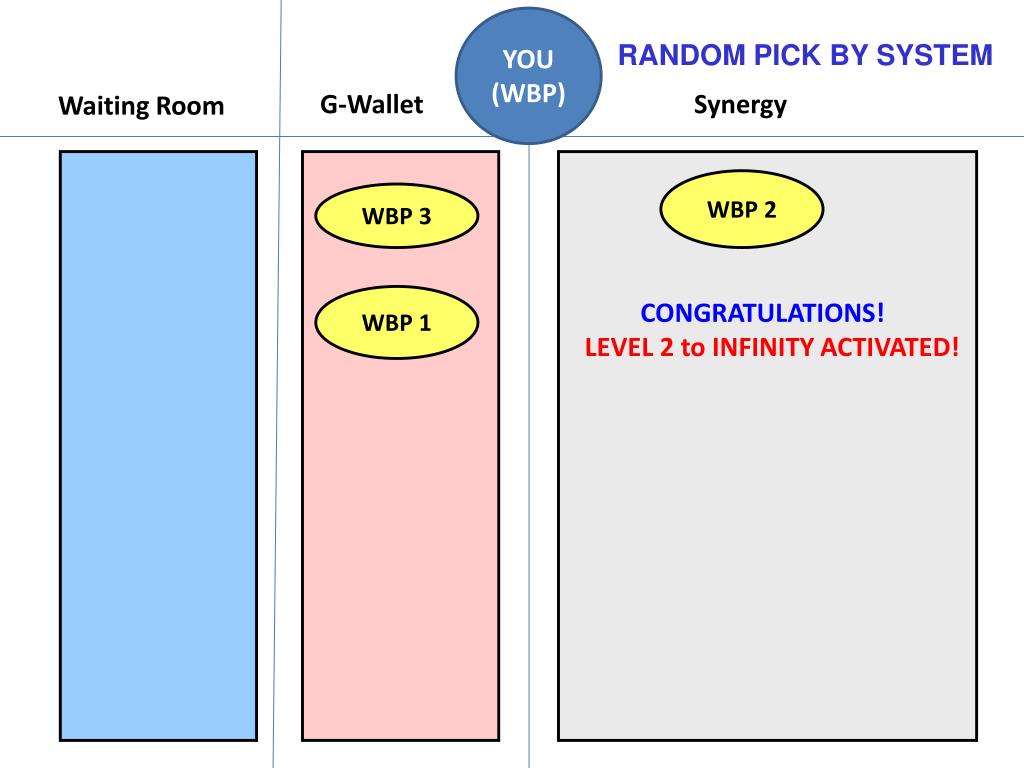 YOU
(WBP)

RANDOM PICK BY SYSTEM

Waiting Room

G-Wallet

Synergy

WBP 3

WBP 1

WBP 2

CONGRATULATIONS!
LEVEL 2 to INFINITY ACTIVATED!